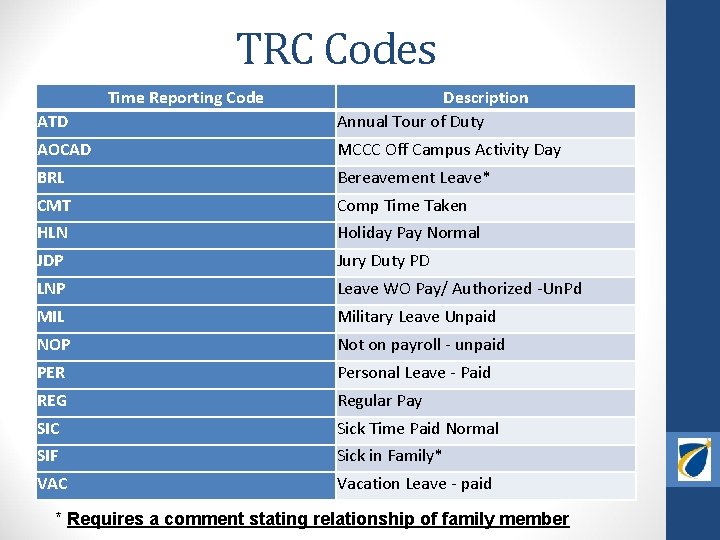 TRC Codes

| Time Reporting Code | Description |
|---|---|
| ATD | Annual Tour of Duty |
| AOCAD | MCCC Off Campus Activity Day |
| BRL | Bereavement Leave* |
| CMT | Comp Time Taken |
| HLN | Holiday Pay Normal |
| JDP | Jury Duty PD |
| LNP | Leave WO Pay/ Authorized -UnPd |
| MIL | Military Leave Unpaid |
| NOP | Not on payroll - unpaid |
| PER | Personal Leave - Paid |
| REG | Regular Pay |
| SIC | Sick Time Paid Normal |
| SIF | Sick in Family* |
| VAC | Vacation Leave - paid |

* Requires a comment stating relationship of family member